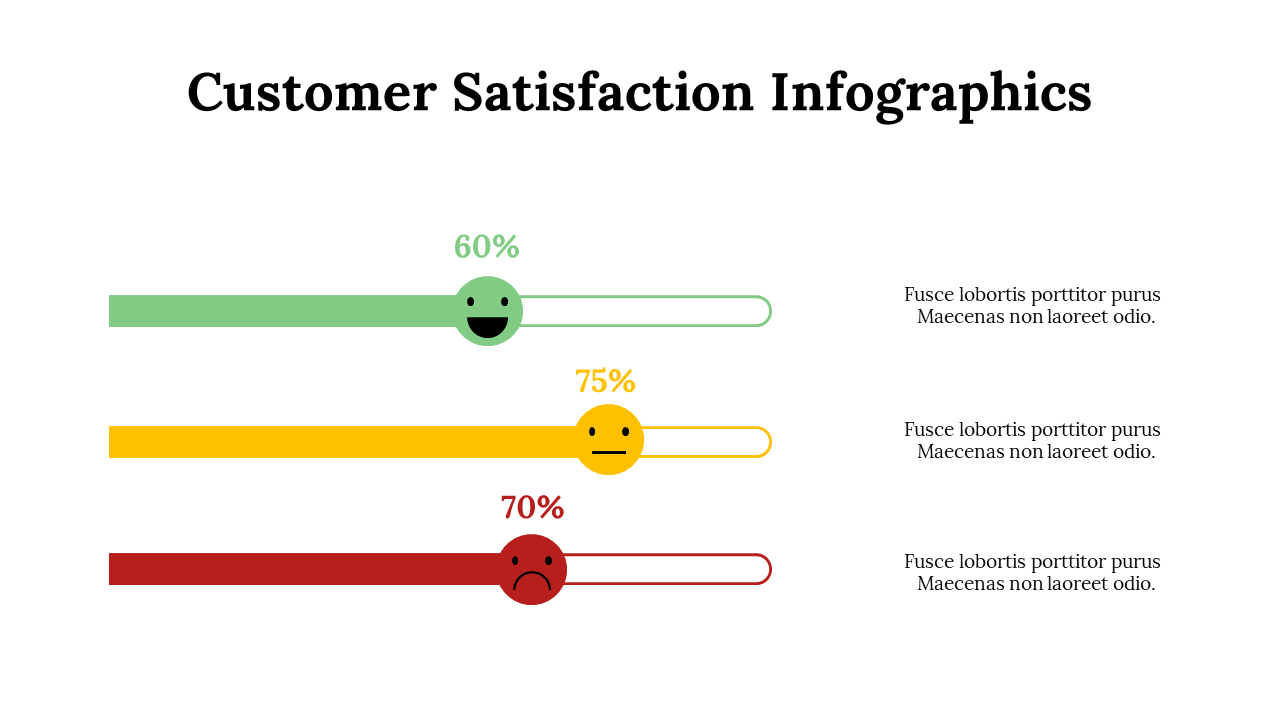 Customer Satisfaction Infographics

60%

Fusce lobortis porttitor purus Maecenas non laoreet odio.

75%

Fusce lobortis porttitor purus Maecenas non laoreet odio.

70%

Fusce lobortis porttitor purus Maecenas non laoreet odio.